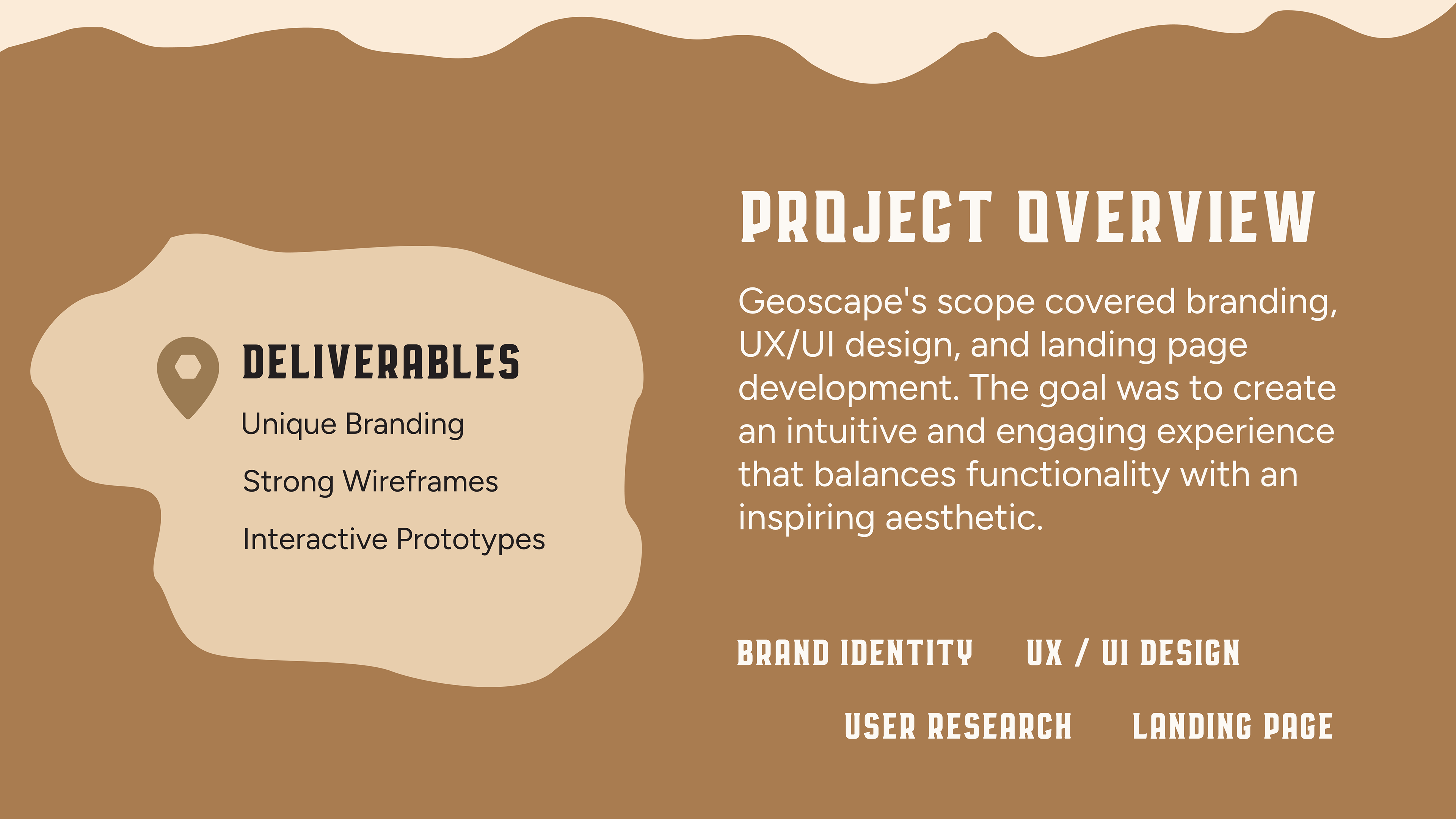 DELIVERABLES

Unique Branding

Strong Wireframes

Interactive Prototypes

PROJECT OVERVIEW

Geoscape's scope covered branding, UX/UI design, and landing page development. The goal was to create an intuitive and engaging experience that balances functionality with an inspiring aesthetic.

BRAND IDENTITY

UX / UI DESIGN

USER RESEARCH

LANDING PAGE